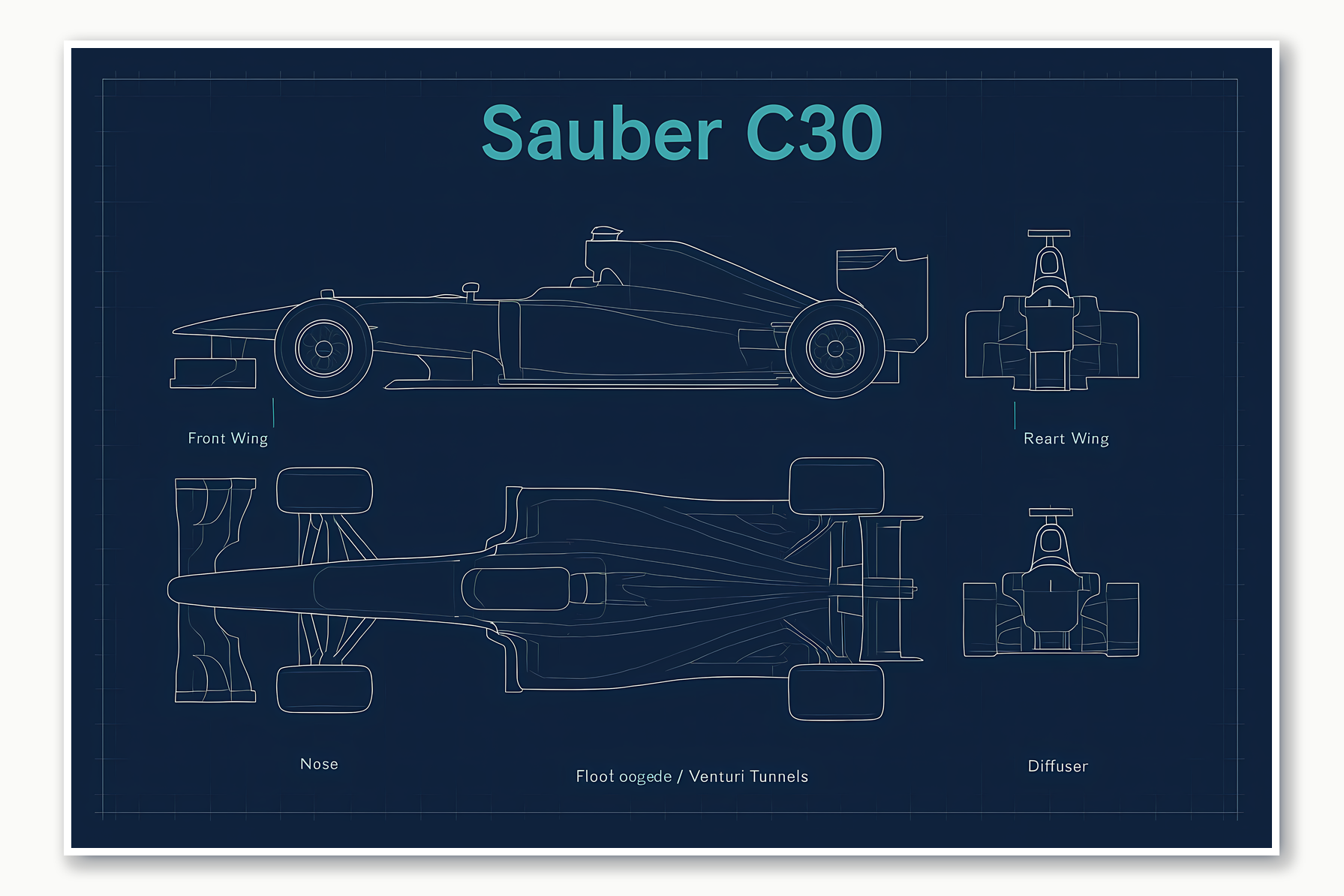 Sauber C30

Front Wing

Reart Wing

Nose

Floot oogede / Venturi Tunnels

Diffuser